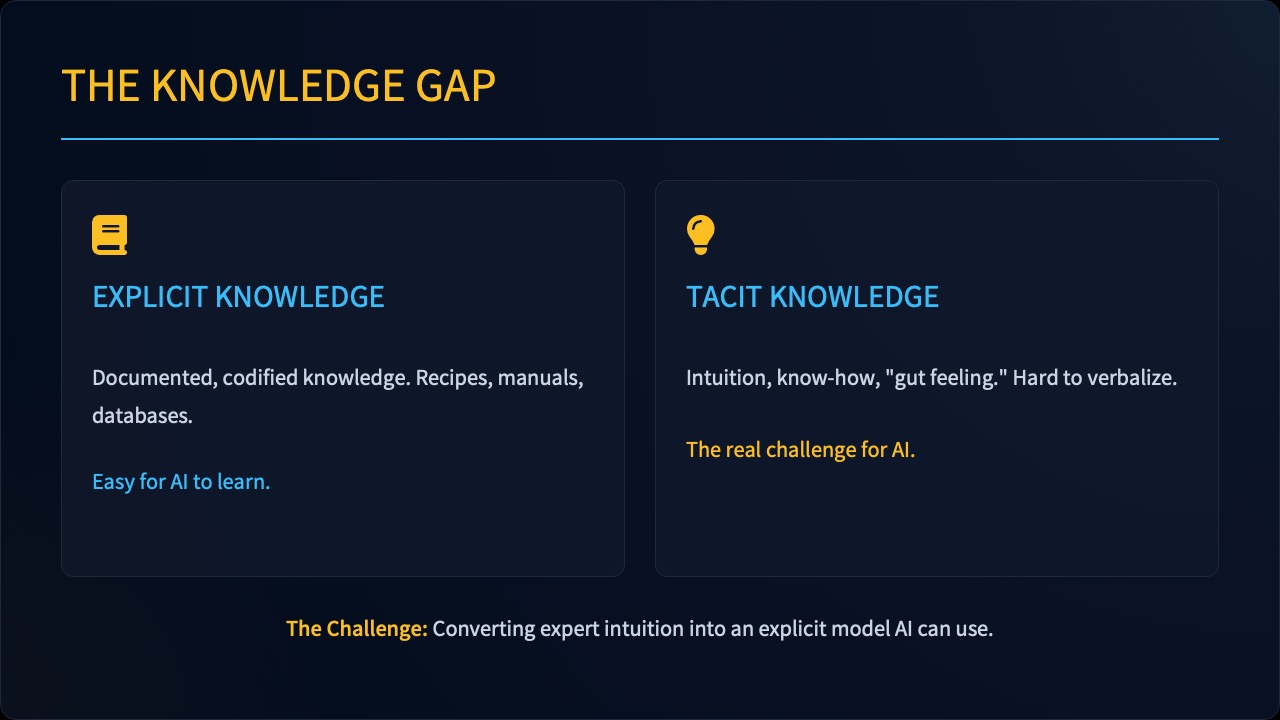 THE KNOWLEDGE GAP

EXPLICIT KNOWLEDGE

Documented, codified knowledge. Recipes, manuals, databases.

Easy for AI to learn.

TACIT KNOWLEDGE

Intuition, know-how, "gut feeling." Hard to verbalize.

The real challenge for AI.

The Challenge: Converting expert intuition into an explicit model AI can use.